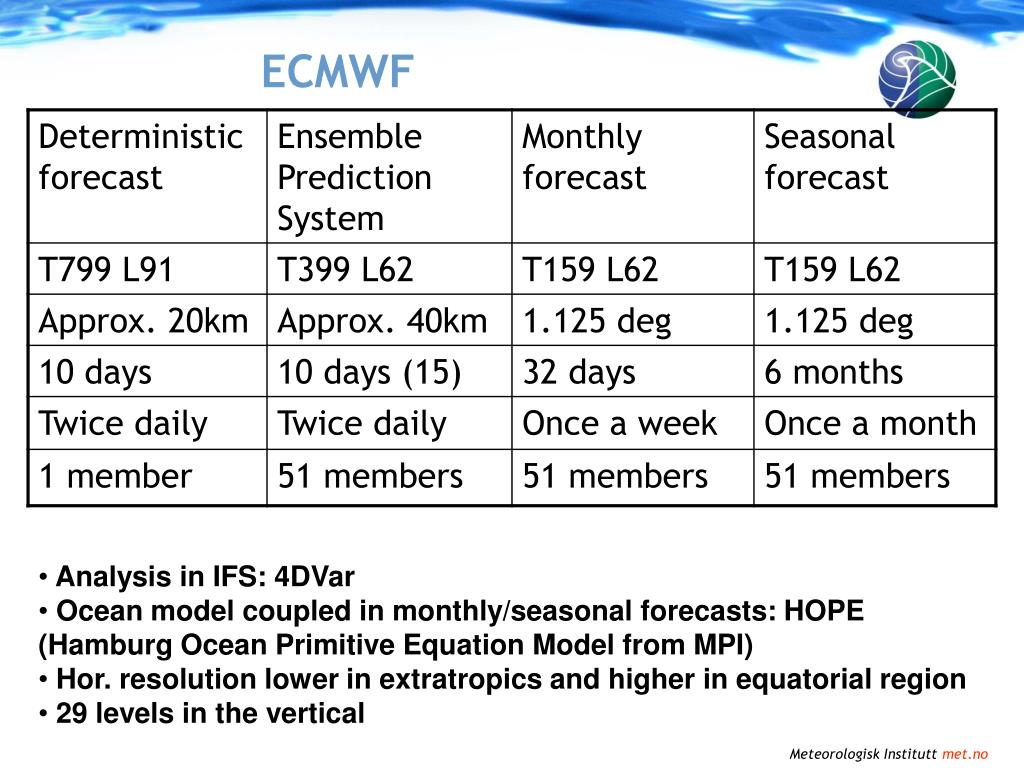 ECMWF

| Deterministic forecast | Ensemble Prediction System | Monthly forecast | Seasonal forecast |
|---|---|---|---|
| T799 L91 | T399 L62 | T159 L62 | T159 L62 |
| Approx. 20km | Approx. 40km | 1.125 deg | 1.125 deg |
| 10 days | 10 days (15) | 32 days | 6 months |
| Twice daily | Twice daily | Once a week | Once a month |
| 1 member | 51 members | 51 members | 51 members |

• Analysis in IFS: 4DVar
• Ocean model coupled in monthly/seasonal forecasts: HOPE (Hamburg Ocean Primitive Equation Model from MPI)
• Hor. resolution lower in extratropics and higher in equatorial region
• 29 levels in the vertical

Meteorologisk Institutt met.no